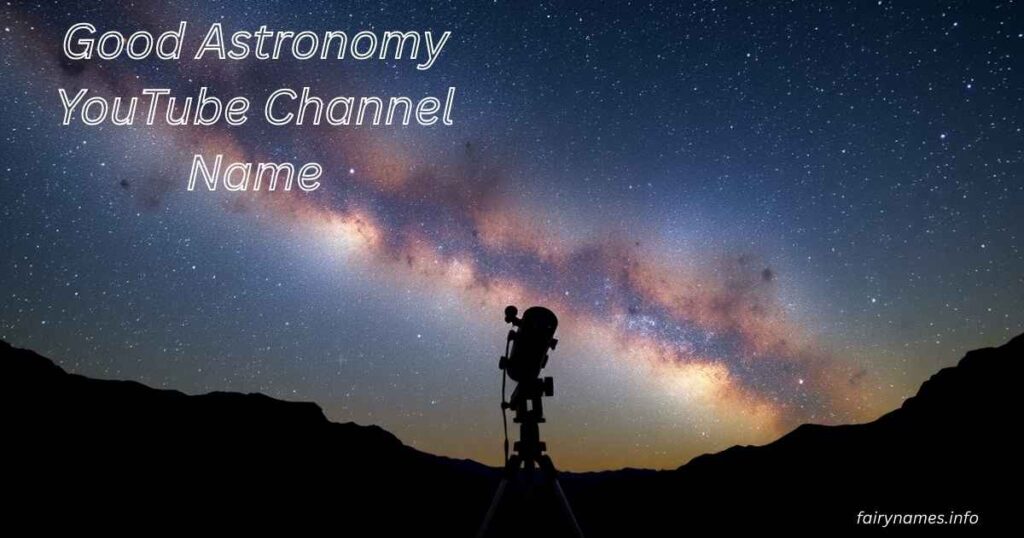 Good Astronomy YouTube Channel Name

fairynames.info